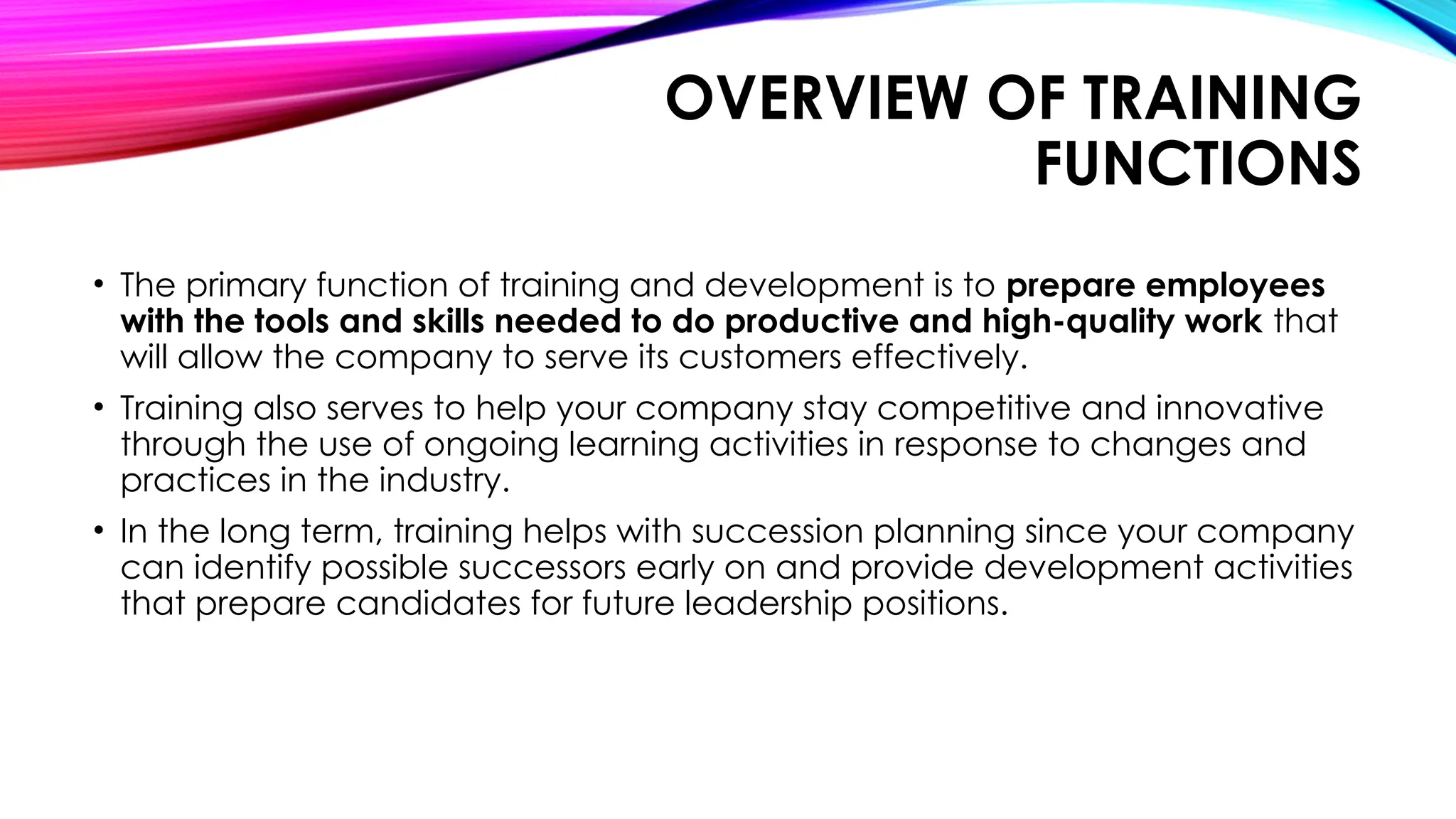 OVERVIEW OF TRAINING FUNCTIONS

• The primary function of training and development is to prepare employees with the tools and skills needed to do productive and high-quality work that will allow the company to serve its customers effectively.

• Training also serves to help your company stay competitive and innovative through the use of ongoing learning activities in response to changes and practices in the industry.

• In the long term, training helps with succession planning since your company can identify possible successors early on and provide development activities that prepare candidates for future leadership positions.